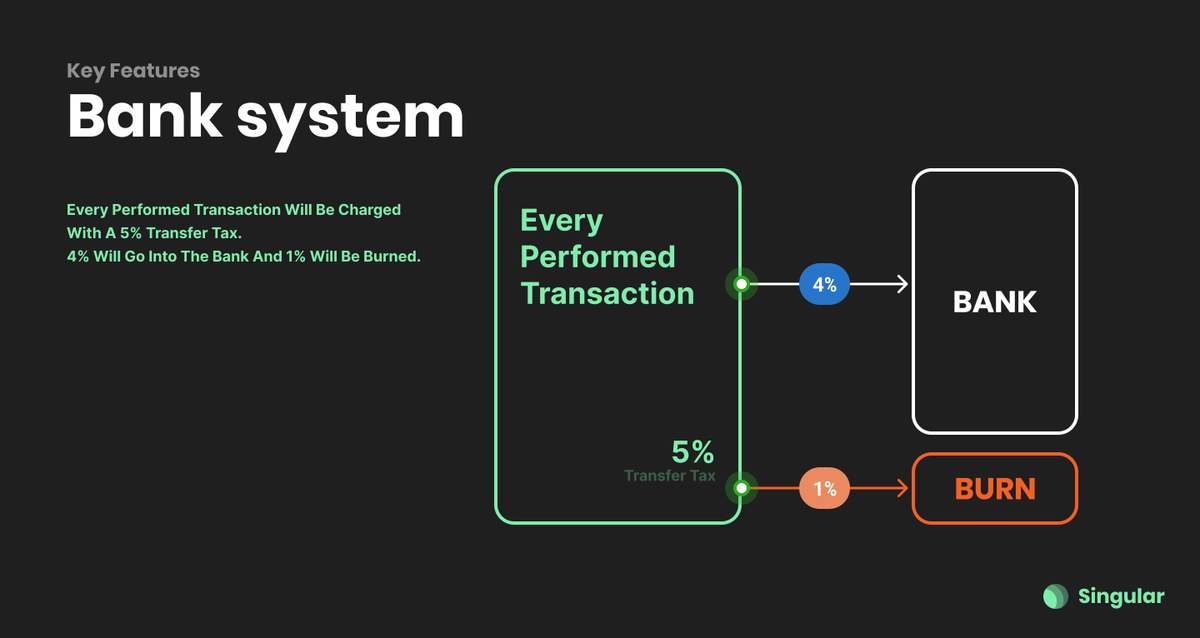 Key Features

Bank system

Every Performed Transaction Will Be Charged With A 5% Transfer Tax.
4% Will Go Into The Bank And 1% Will Be Burned.

Every Performed Transaction

5%
Transfer Tax

4%

BANK

1%

BURN

Singular